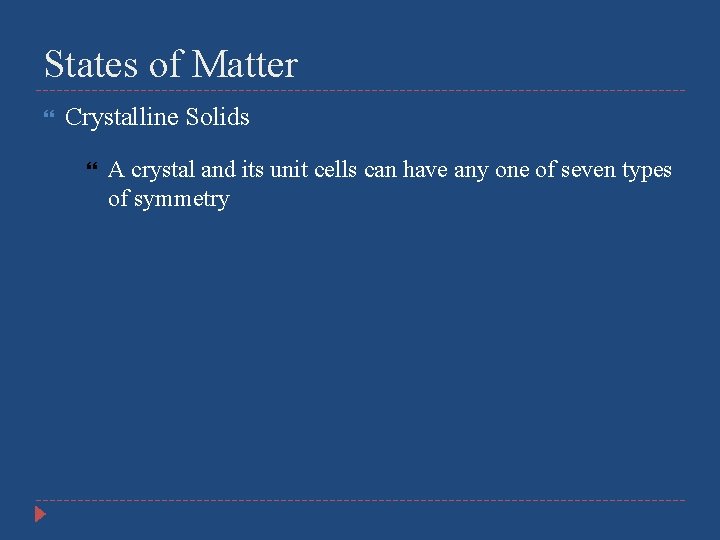 States of Matter

Crystalline Solids

A crystal and its unit cells can have any one of seven types of symmetry